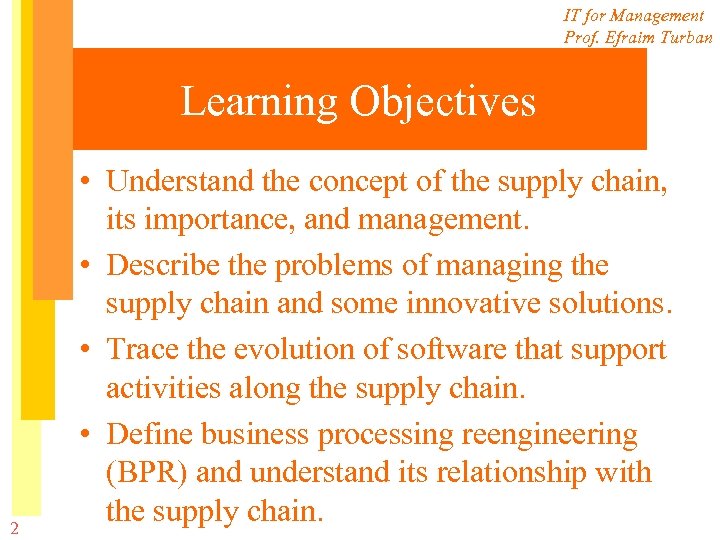 IT for Management
Prof. Efraim Turban

Learning Objectives

• Understand the concept of the supply chain, its importance, and management.
• Describe the problems of managing the supply chain and some innovative solutions.
• Trace the evolution of software that support activities along the supply chain.
• Define business processing reengineering (BPR) and understand its relationship with the supply chain.

2